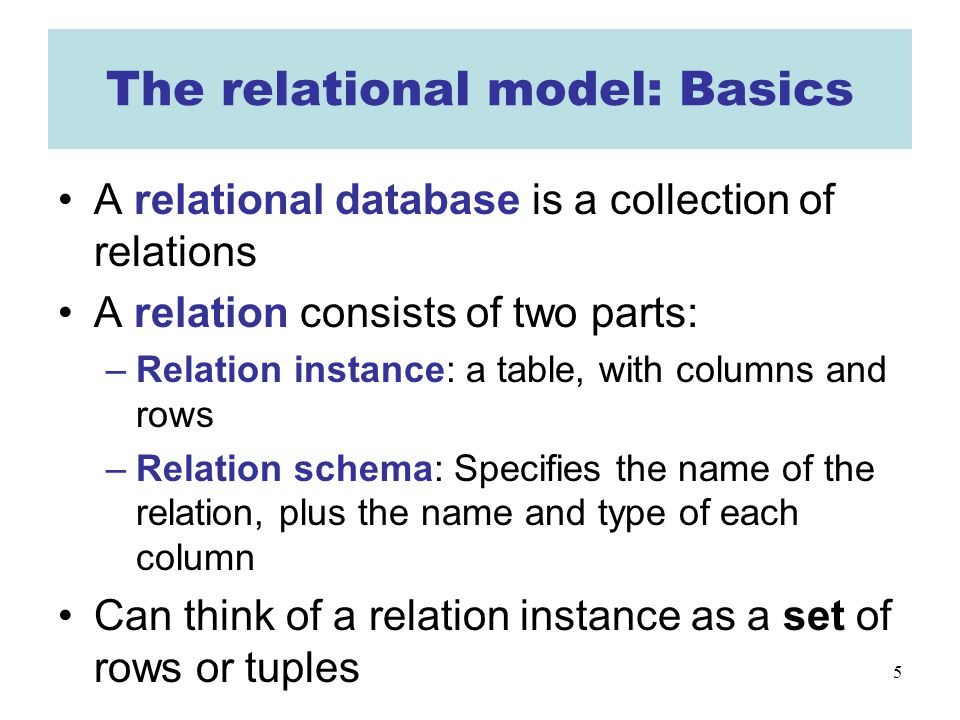 The relational model: Basics

• A relational database is a collection of relations

• A relation consists of two parts:

– Relation instance: a table, with columns and rows

– Relation schema: Specifies the name of the relation, plus the name and type of each column

• Can think of a relation instance as a set of rows or tuples

5